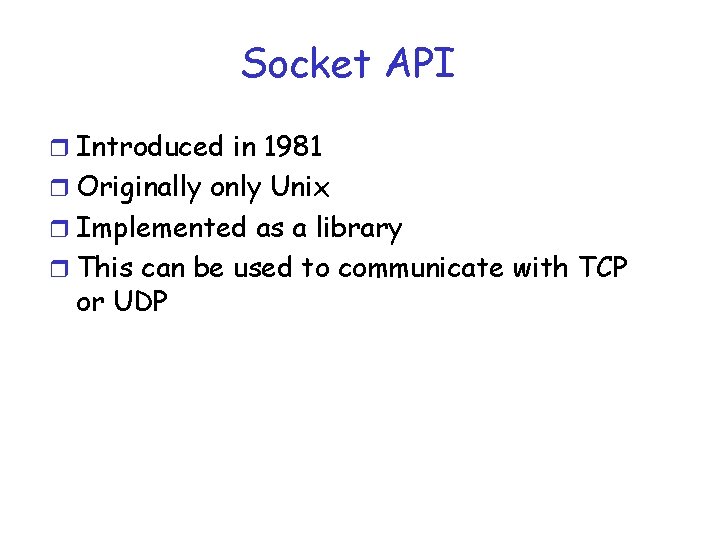 Socket API

❒ Introduced in 1981
❒ Originally only Unix
❒ Implemented as a library
❒ This can be used to communicate with TCP or UDP